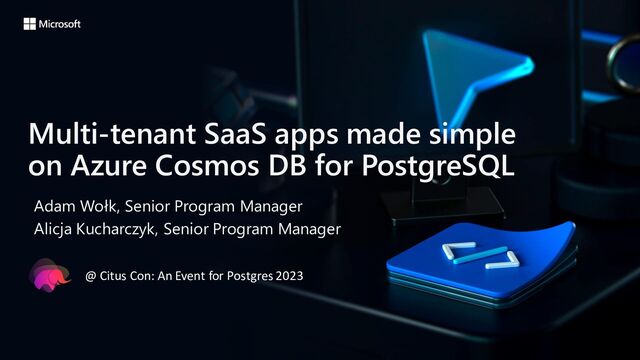 Microsoft

Multi-tenant SaaS apps made simple on Azure Cosmos DB for PostgreSQL

Adam Wołk, Senior Program Manager
Alicja Kucharczyk, Senior Program Manager

@ Citus Con: An Event for Postgres 2023